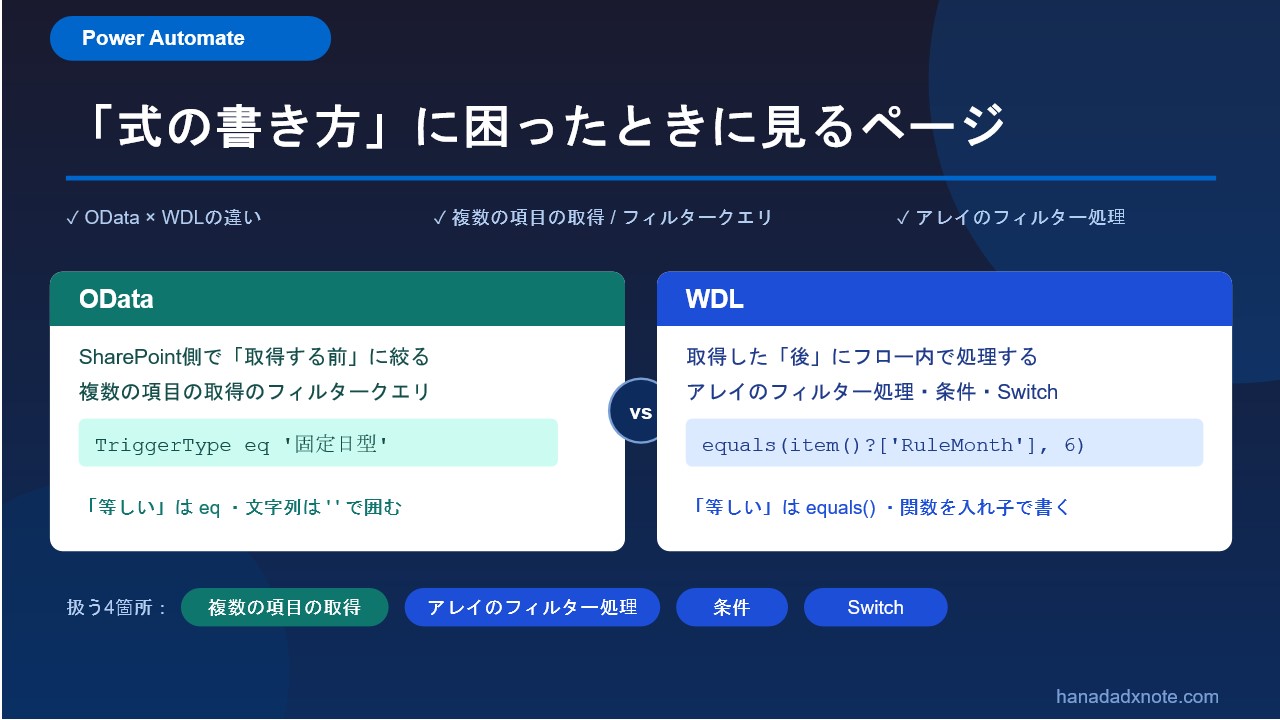 Power Automate

「式の書き方」に困ったときに見るページ

✓ OData × WDLの違い

✓ 複数の項目の取得 / フィルタークエリ

✓ アレイのフィルター処理

OData

SharePoint側で「取得する前」に絞る
複数の項目の取得のフィルタークエリ

TriggerType eq '固定日型'

「等しい」は eq ・文字列は ' ' で囲む

vs

WDL

取得した「後」にフロー内で処理する
アレイのフィルター処理・条件・Switch

equals(item()?['RuleMonth'], 6)

「等しい」は equals() ・関数を入れ子で書く

扱う4箇所： 複数の項目の取得 アレイのフィルター処理 条件 Switch

hanadadxnote.com